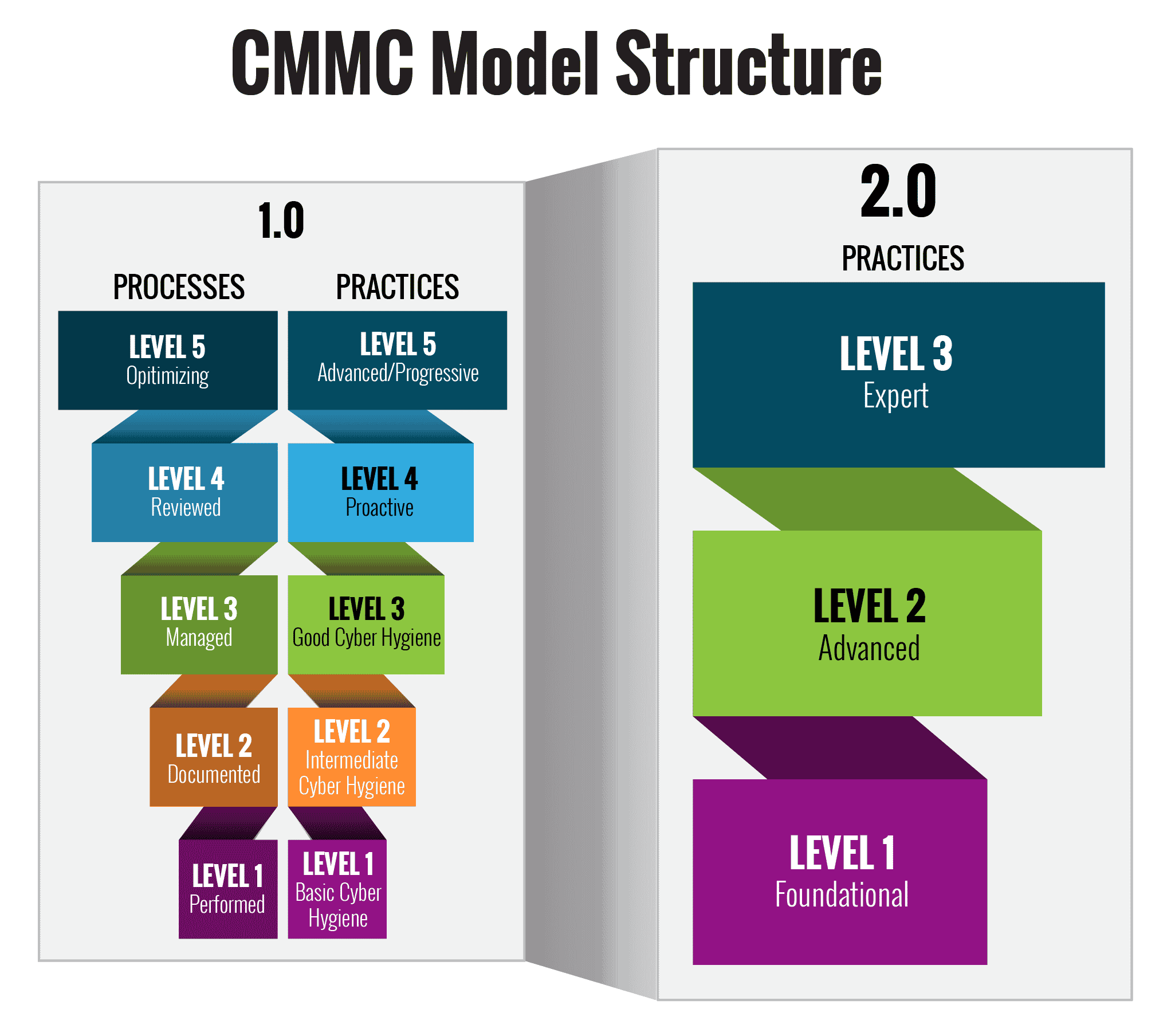 CMMC Model Structure

1.0

PROCESSES

LEVEL 5
Opitimizing

LEVEL 4
Reviewed

LEVEL 3
Managed

LEVEL 2
Documented

LEVEL 1
Performed

PRACTICES

LEVEL 5
Advanced/Progressive

LEVEL 4
Proactive

LEVEL 3
Good Cyber Hygiene

LEVEL 2
Intermediate Cyber Hygiene

LEVEL 1
Basic Cyber Hygiene

2.0

PRACTICES

LEVEL 3
Expert

LEVEL 2
Advanced

LEVEL 1
Foundational